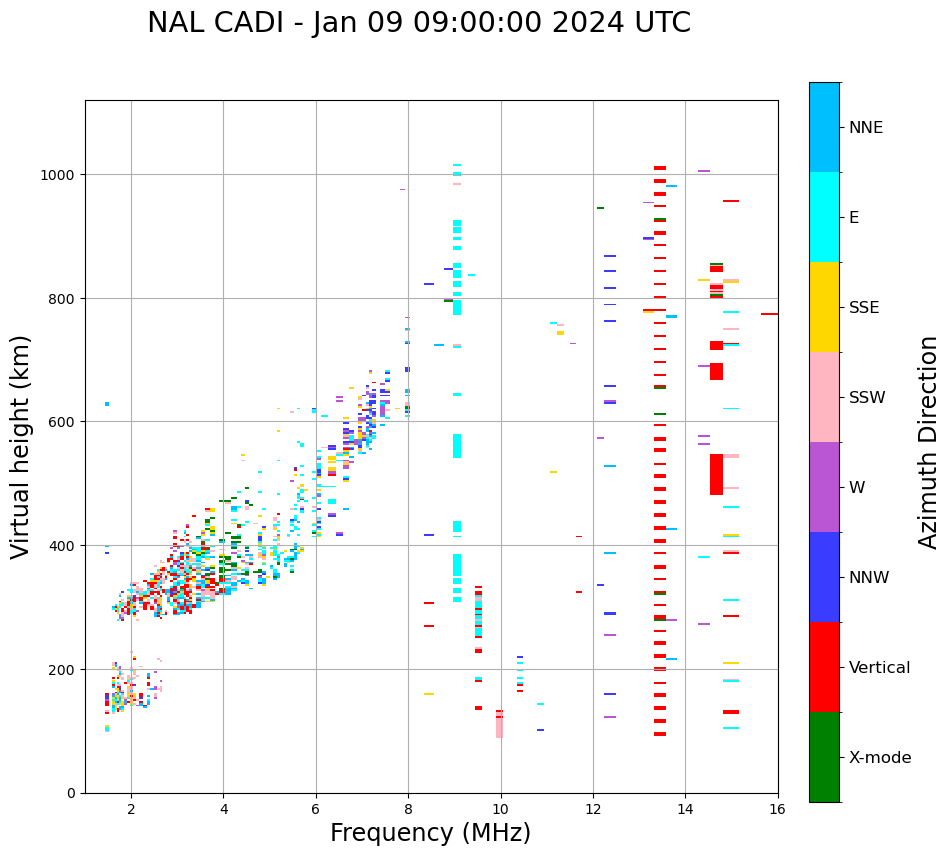 NAL CADI - Jan 09 09:00:00 2024 UTC

Virtual height (km)

1000
800
600
400
200
0

2
4
6
8
10
12
14
16

Frequency (MHz)

NNE
E
SSE
SSW
W
NNW
Vertical
X-mode

Azimuth Direction